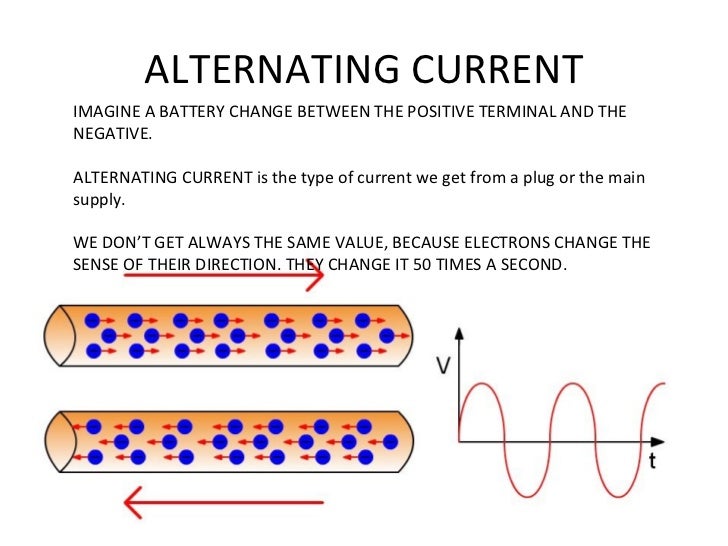 ALTERNATING CURRENT

IMAGINE A BATTERY CHANGE BETWEEN THE POSITIVE TERMINAL AND THE NEGATIVE.

ALTERNATING CURRENT is the type of current we get from a plug or the main supply.

WE DON'T GET ALWAYS THE SAME VALUE, BECAUSE ELECTRONS CHANGE THE SENSE OF THEIR DIRECTION. THEY CHANGE IT 50 TIMES A SECOND.

V

t